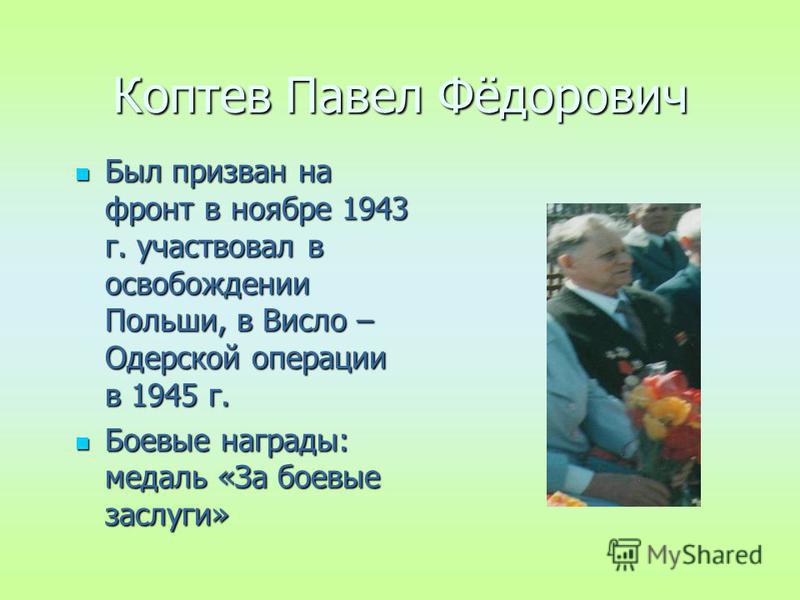 Коптев Павел Фёдорович

Был призван на фронт в ноябре 1943 г. участвовал в освобождении Польши, в Висло – Одерской операции в 1945 г.

Боевые награды: медаль «За боевые заслуги»

MyShared